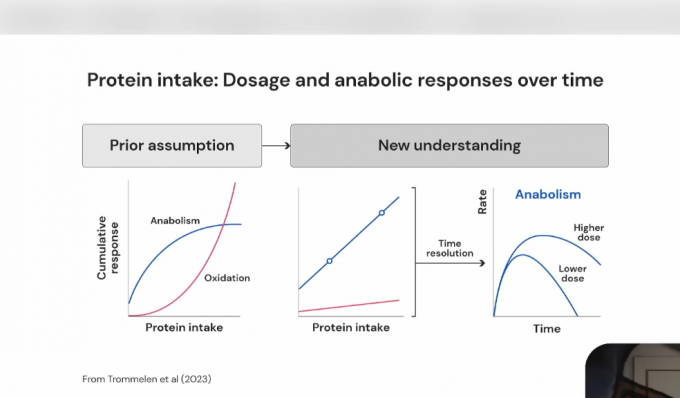 Protein intake: Dosage and anabolic responses over time

Prior assumption

New understanding

Cumulative response

Anabolism

Oxidation

Protein intake

Protein intake

Time resolution

Rate

Anabolism

Higher dose

Lower dose

Time

From Trommelen et al (2023)